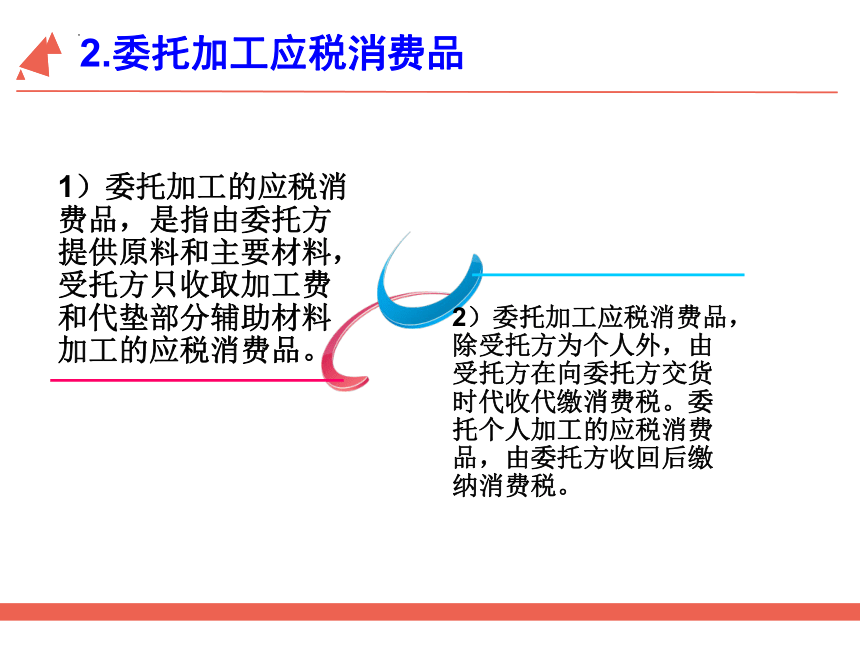 2.委托加工应税消费品

1）委托加工的应税消费品，是指由委托方提供原料和主要材料，受托方只收取加工费和代垫部分辅助材料加工的应税消费品。

2）委托加工应税消费品，除受托方为个人外，由受托方在向委托方交货时代收代缴消费税。委托个人加工的应税消费品，由委托方收回后缴纳消费税。